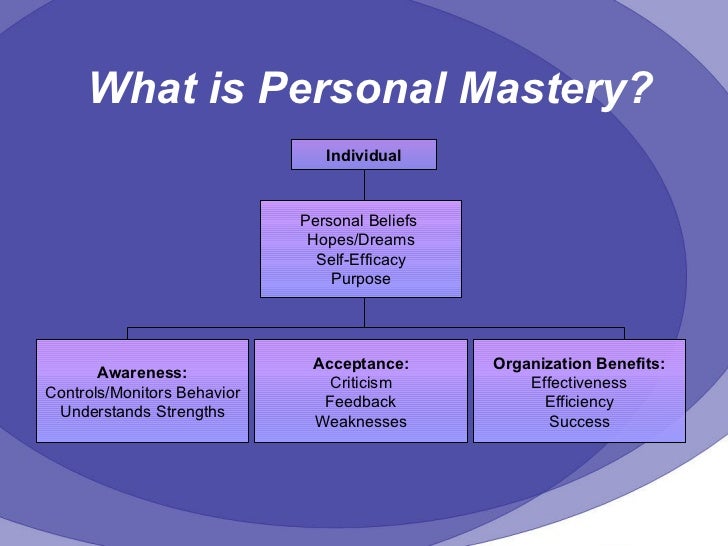 What is Personal Mastery?

Individual

Personal Beliefs
Hopes/Dreams
Self-Efficacy
Purpose

Awareness:
Controls/Monitors Behavior
Understands Strengths

Acceptance:
Criticism
Feedback
Weaknesses

Organization Benefits:
Effectiveness
Efficiency
Success